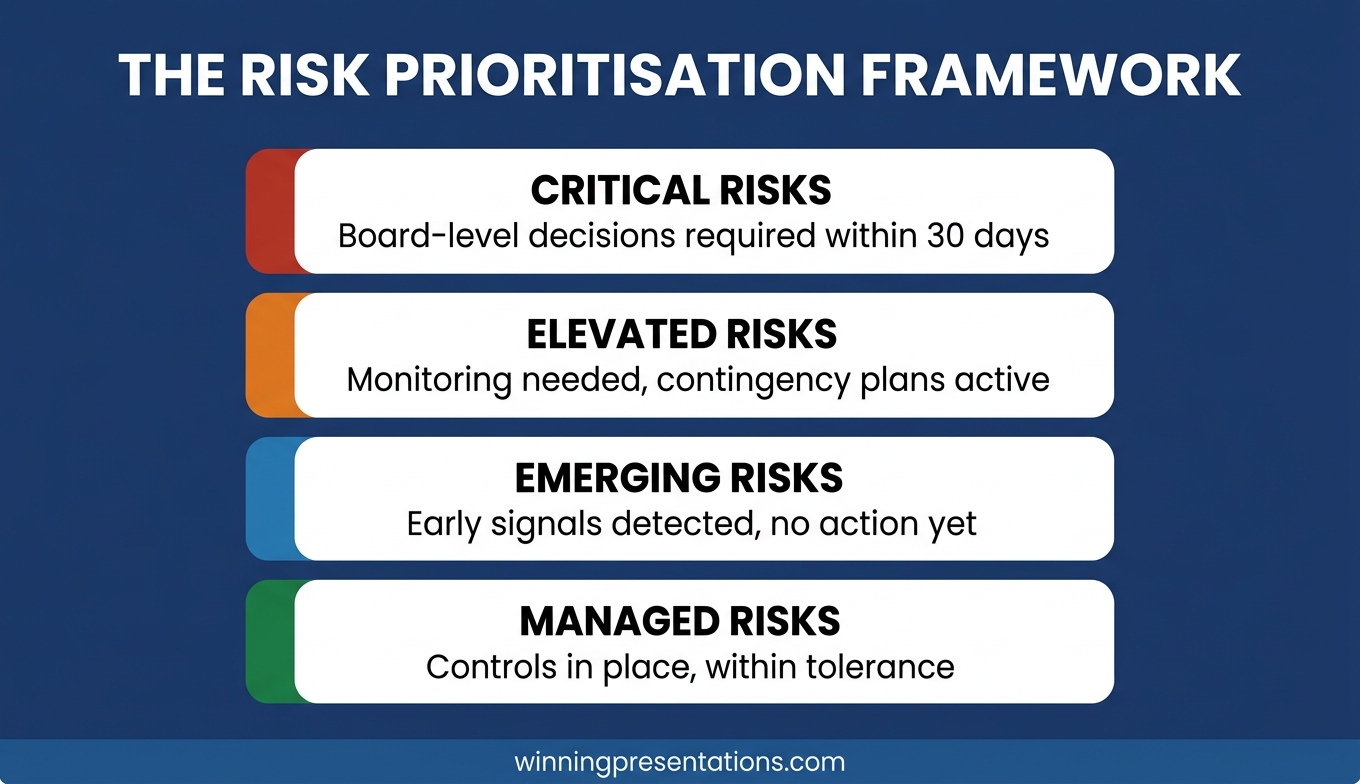 THE RISK PRIORITISATION FRAMEWORK

CRITICAL RISKS
Board-level decisions required within 30 days

ELEVATED RISKS
Monitoring needed, contingency plans active

EMERGING RISKS
Early signals detected, no action yet

MANAGED RISKS
Controls in place, within tolerance

winningpresentations.com